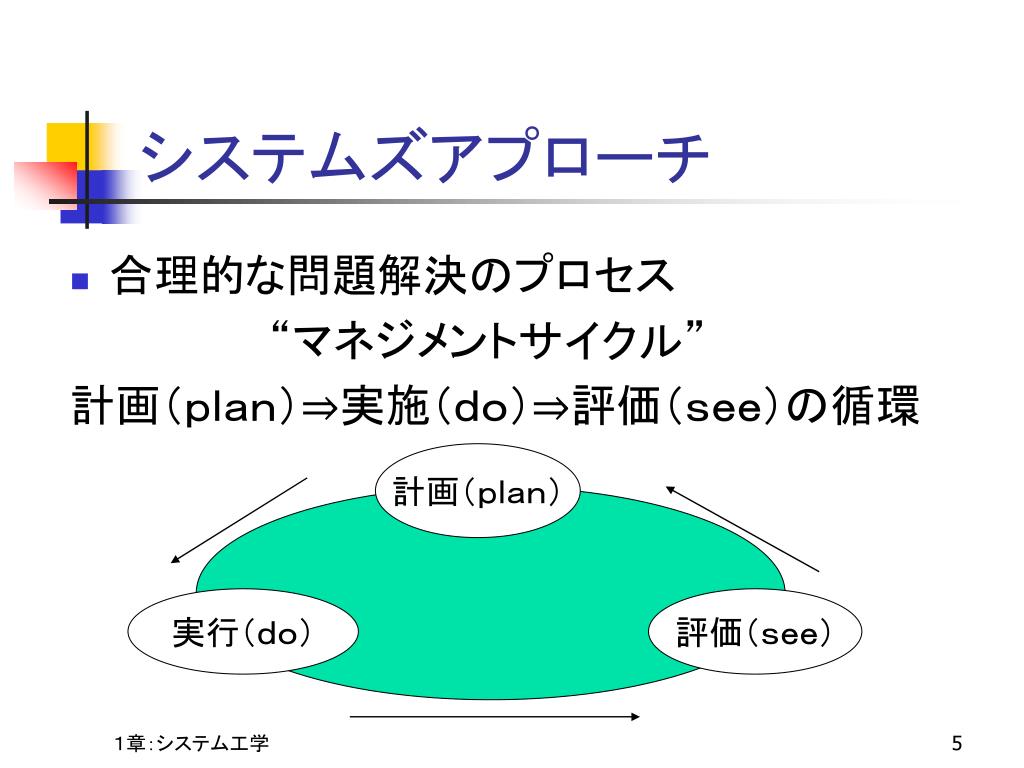 システムズアプローチ

合理的な問題解決のプロセス

“マネジメントサイクル”

計画（plan）⇒実施（do）⇒評価（see）の循環

計画（plan）

実行（do）

評価（see）

1章：システム工学

5